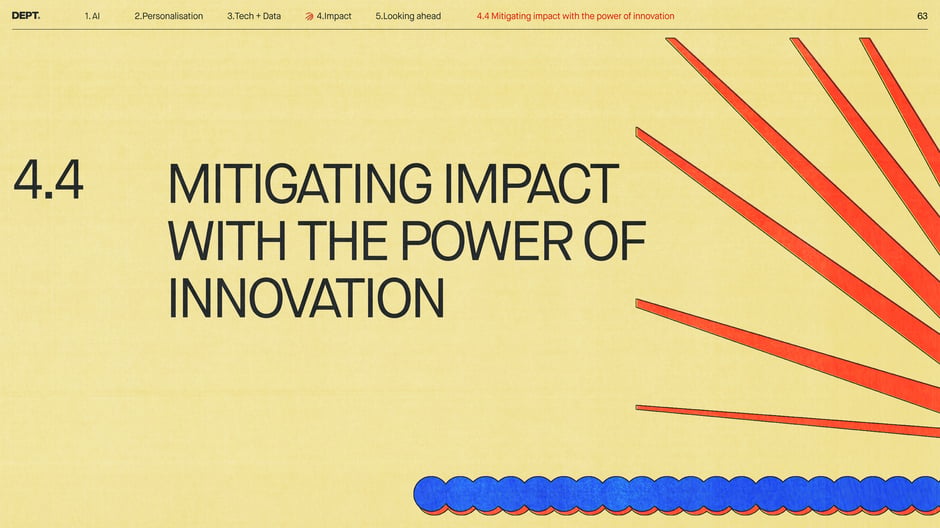 DEPT. 1. AI 2.Personalisation 3.Tech + Data 4.Impact 5.Looking ahead 4.4 Mitigating impact with the power of innovation 63

4.4

MITIGATING IMPACT WITH THE POWER OF INNOVATION